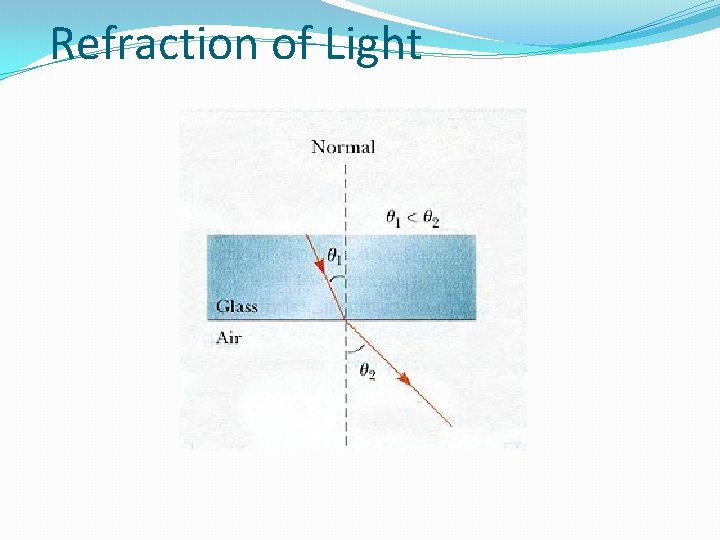 Refraction of Light

Normal

$\theta_1 < \theta_2$

$\theta_1$

Glass

Air

$\theta_2$